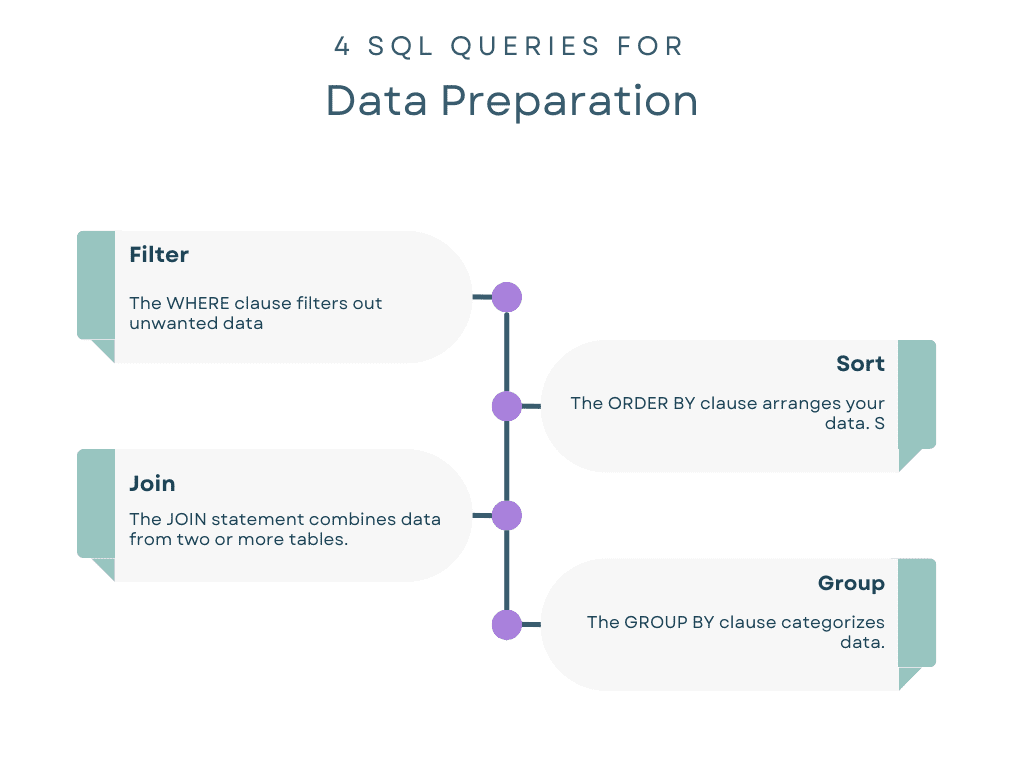 4 SQL QUERIES FOR
Data Preparation

Filter

The WHERE clause filters out unwanted data

Sort

The ORDER BY clause arranges your data. S

Join

The JOIN statement combines data from two or more tables.

Group

The GROUP BY clause categorizes data.